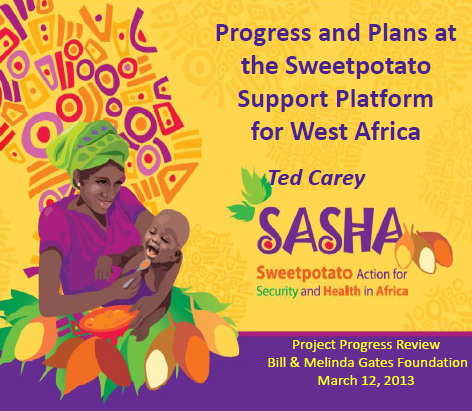 Progress and Plans at the Sweetpotato Support Platform for West Africa

Ted Carey

SASHA

Sweetpotato Action for Security and Health in Africa

Project Progress Review
Bill & Melinda Gates Foundation
March 12, 2013